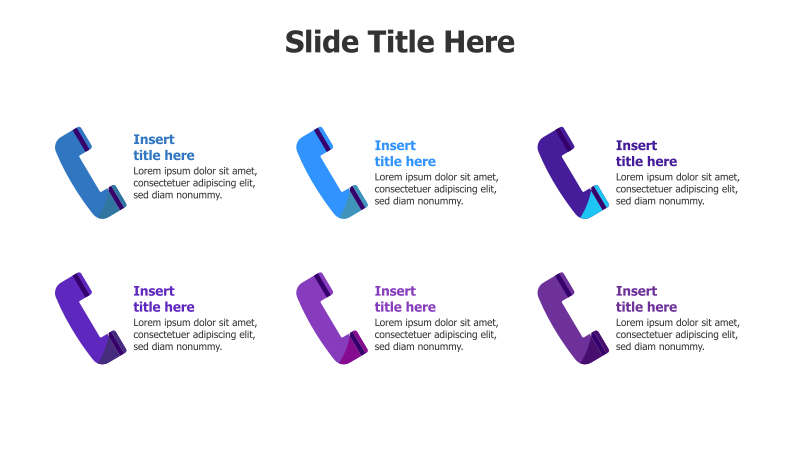 Slide Title Here

Insert title here
Lorem ipsum dolor sit amet, consectetuer adipiscing elit, sed diam nonummy.

Insert title here
Lorem ipsum dolor sit amet, consectetuer adipiscing elit, sed diam nonummy.

Insert title here
Lorem ipsum dolor sit amet, consectetuer adipiscing elit, sed diam nonummy.

Insert title here
Lorem ipsum dolor sit amet, consectetuer adipiscing elit, sed diam nonummy.

Insert title here
Lorem ipsum dolor sit amet, consectetuer adipiscing elit, sed diam nonummy.

Insert title here
Lorem ipsum dolor sit amet, consectetuer adipiscing elit, sed diam nonummy.